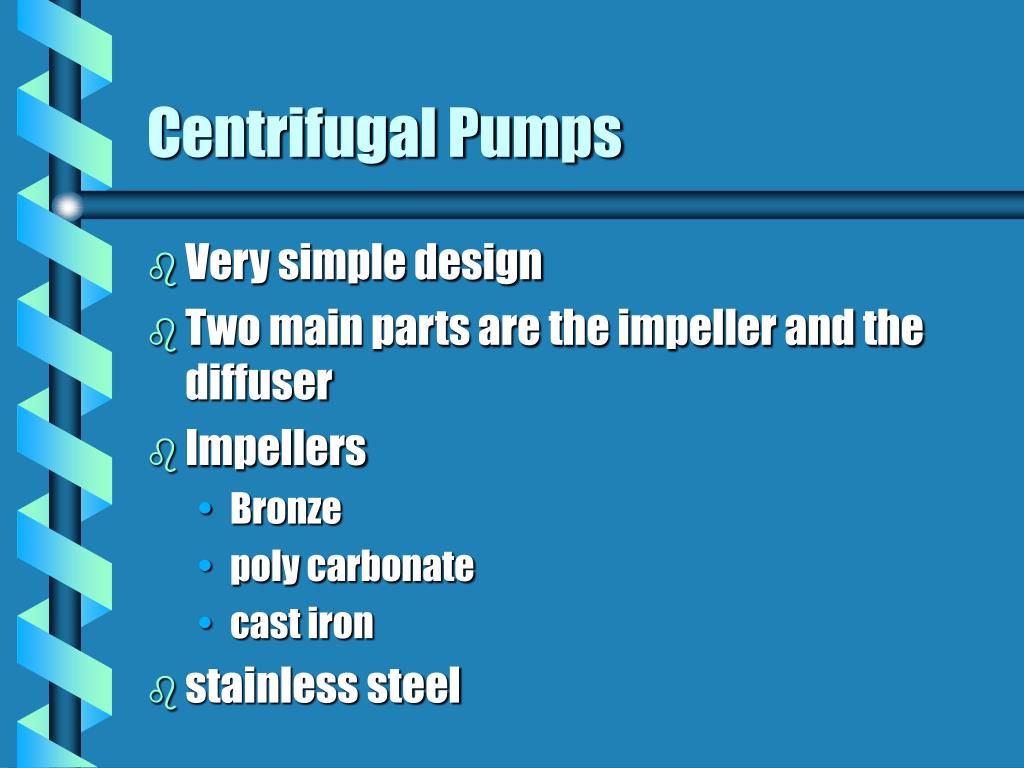 Centrifugal Pumps

- Very simple design
- Two main parts are the impeller and the diffuser
- Impellers
  - Bronze
  - poly carbonate
  - cast iron
- stainless steel